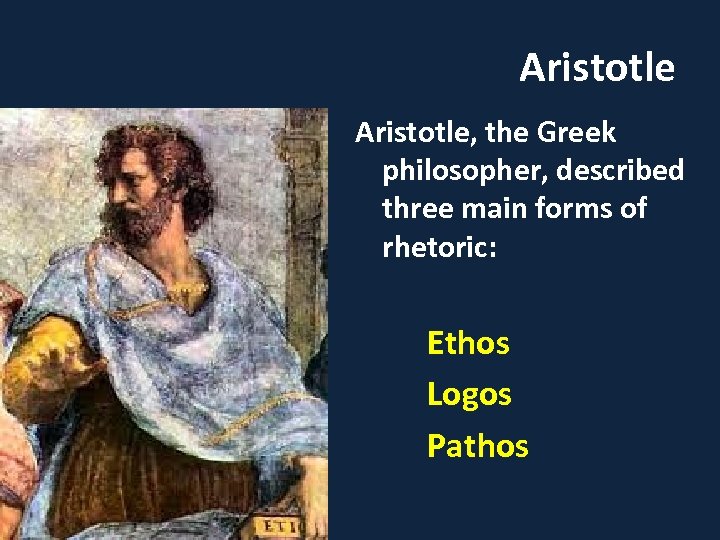 Aristotle

Aristotle, the Greek philosopher, described three main forms of rhetoric:

Ethos
Logos
Pathos

ETI